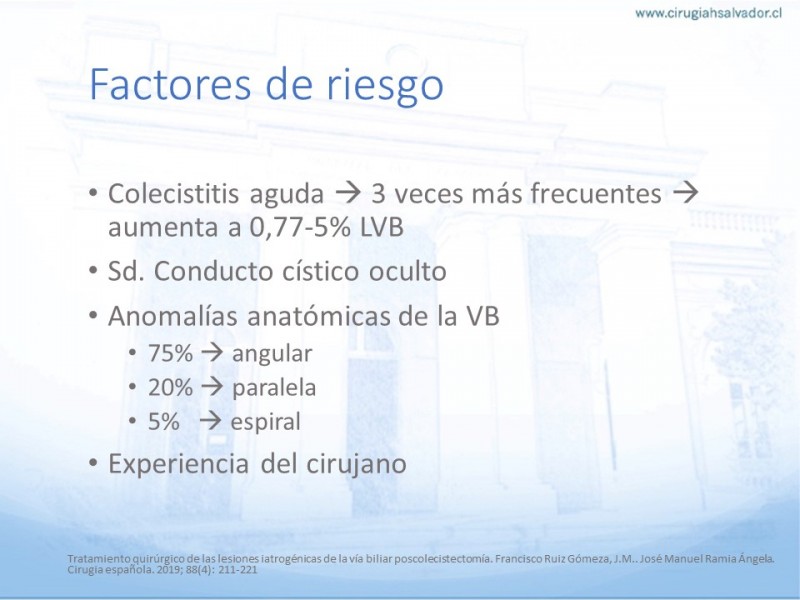 www.cirugiahsalvador.cl

Factores de riesgo

• Colecistitis aguda → 3 veces más frecuentes → aumenta a 0,77-5% LVB
• Sd. Conducto cístico oculto
• Anomalías anatómicas de la VB
 • 75% → angular
 • 20% → paralela
 • 5% → espiral
• Experiencia del cirujano

Tratamiento quirúrgico de las lesiones iatrogénicas de la vía biliar poscolecistectomía. Francisco Ruiz Gómeza, J.M.. José Manuel Ramia Ángela. Cirugía española. 2019; 88(4): 211-221